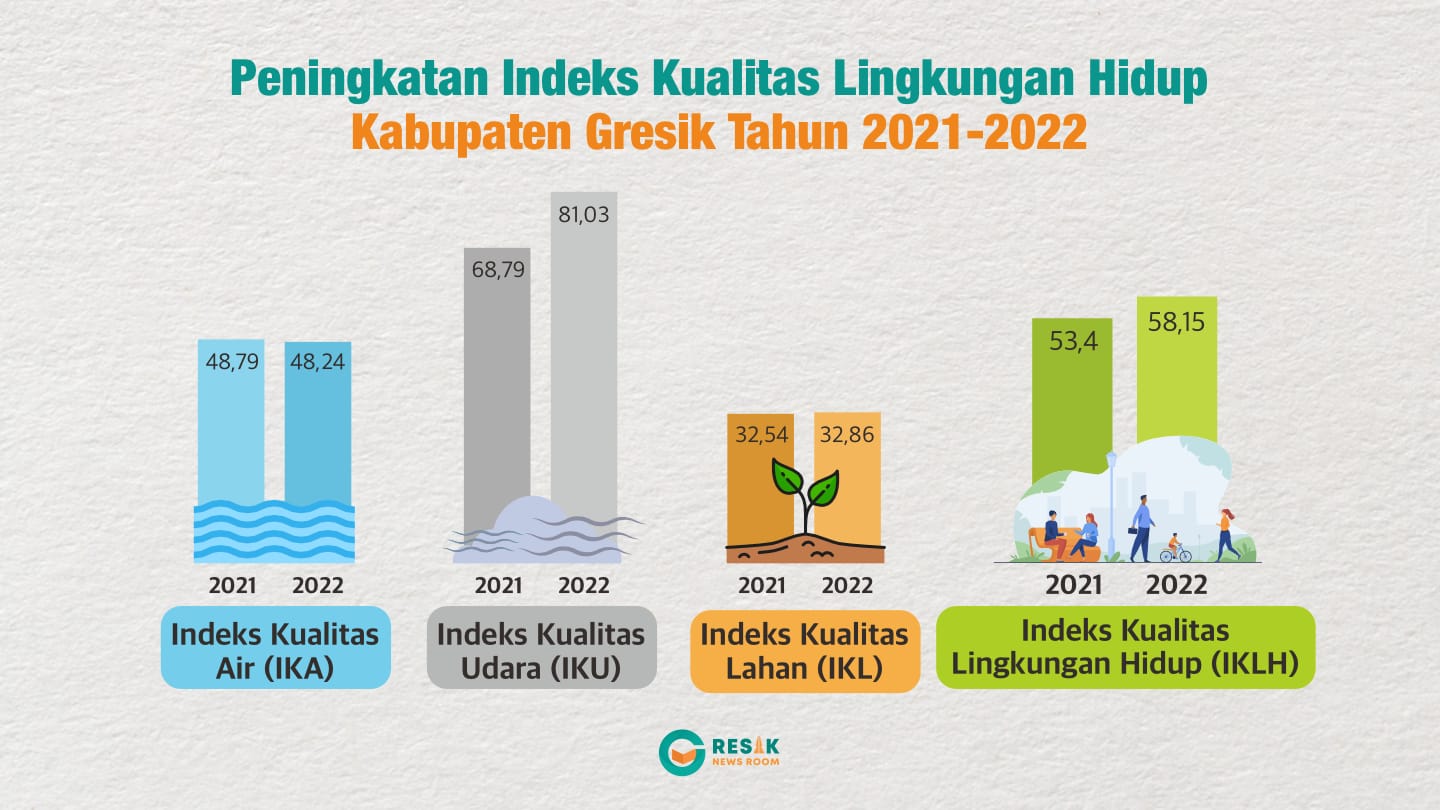 Peningkatan Indeks Kualitas Lingkungan Hidup
Kabupaten Gresik Tahun 2021-2022

48,79 48,24
2021 2022
Indeks Kualitas Air (IKA)

68,79 81,03
2021 2022
Indeks Kualitas Udara (IKU)

32,54 32,86
2021 2022
Indeks Kualitas Lahan (IKL)

53,4 58,15
2021 2022
Indeks Kualitas Lingkungan Hidup (IKLH)

GRESIK NEWS ROOM